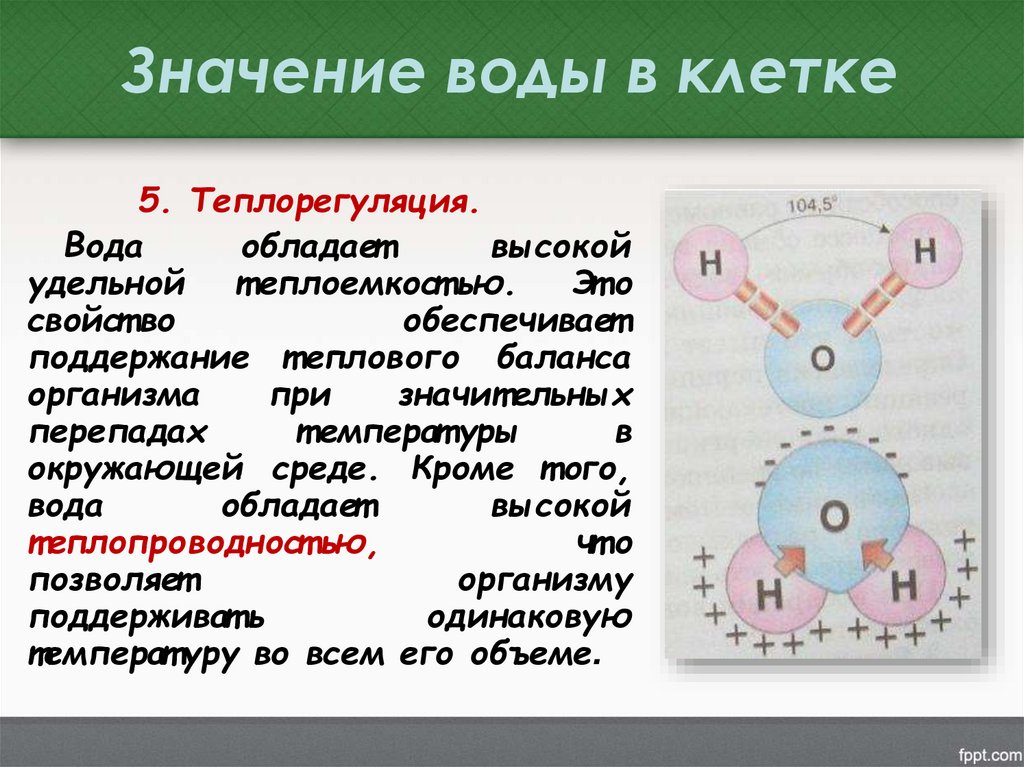 Значение воды в клетке

5. Теплорегуляция.

Вода обладает высокой удельной теплоемкостью. Это свойство обеспечивает поддержание теплового баланса организма при значительных перепадах температуры в окружающей среде. Кроме того, вода обладает высокой теплопроводностью, что позволяет организму поддерживать одинаковую температуру во всем его объеме.

104,5°
H
H
O
O
H
H
fppt.com